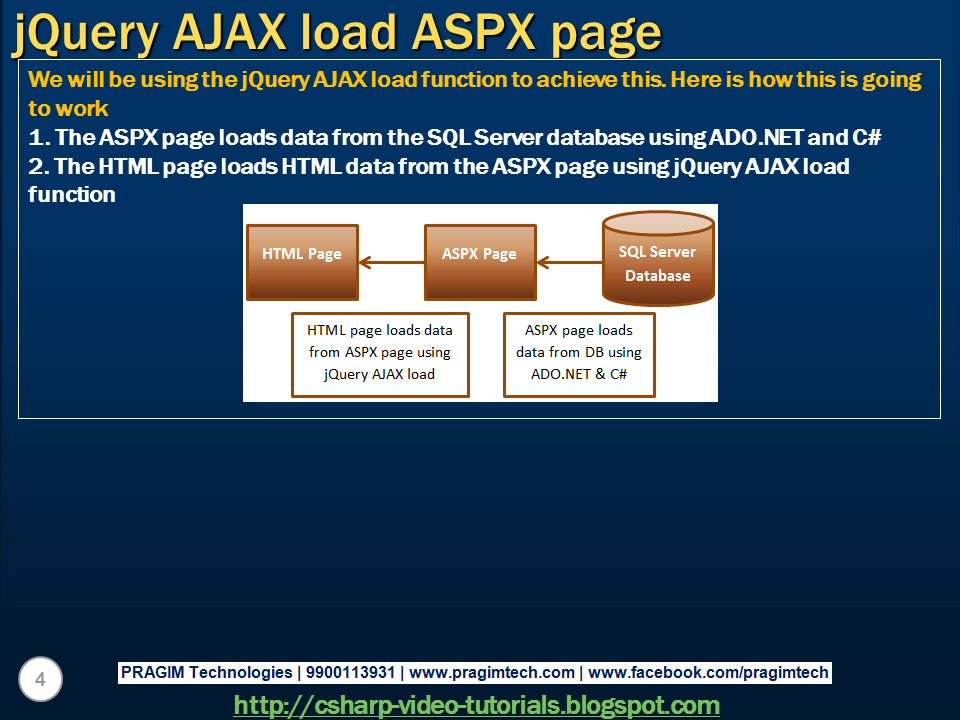 jQuery AJAX load ASPX page

We will be using the jQuery AJAX load function to achieve this. Here is how this is going to work

1. The ASPX page loads data from the SQL Server database using ADO.NET and C#

2. The HTML page loads HTML data from the ASPX page using jQuery AJAX load function

HTML Page

ASPX Page

SQL Server Database

HTML page loads data from ASPX page using jQuery AJAX load

ASPX page loads data from DB using ADO.NET & C#

4

PRAGIM Technologies | 9900113931 | www.pragimtech.com | www.facebook.com/pragimtech

http://csharp-video-tutorials.blogspot.com